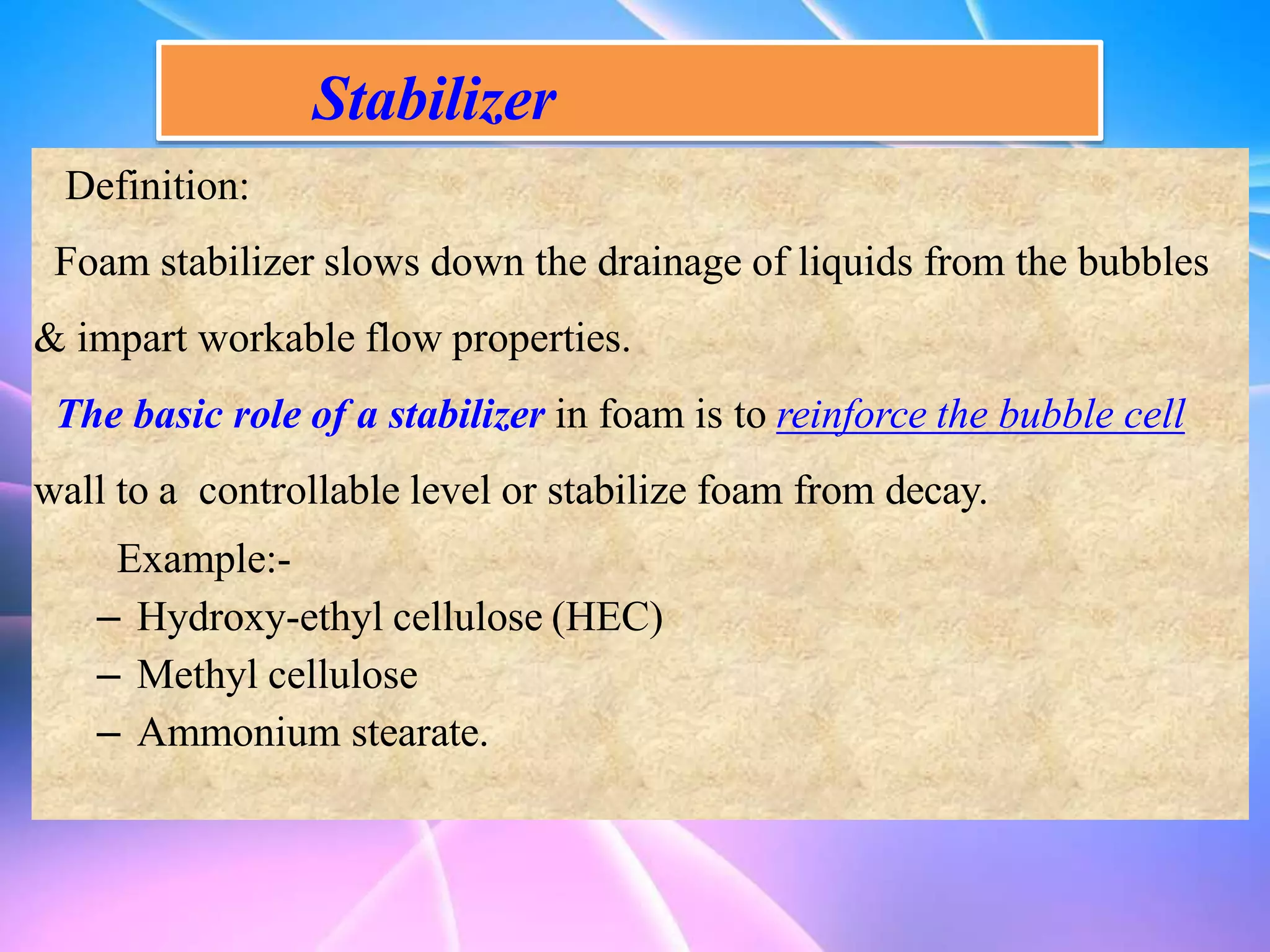 Stabilizer

Definition:

Foam stabilizer slows down the drainage of liquids from the bubbles & impart workable flow properties.

The basic role of a stabilizer in foam is to reinforce the bubble cell wall to a controllable level or stabilize foam from decay.

Example:-

– Hydroxy-ethyl cellulose (HEC)
– Methyl cellulose
– Ammonium stearate.